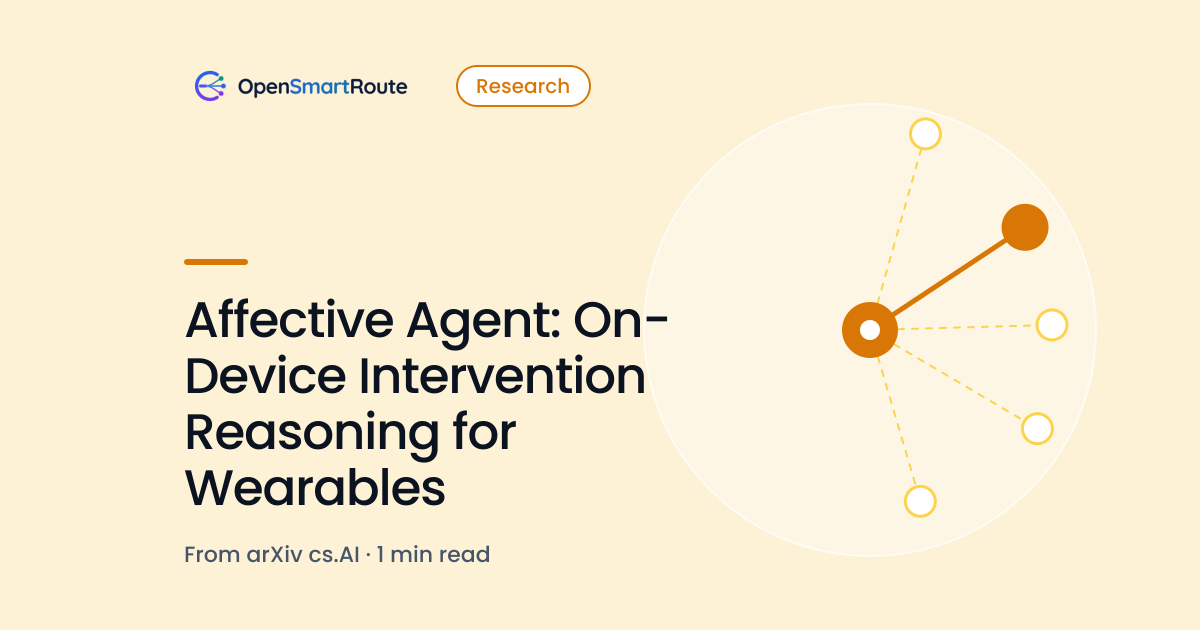 OpenSmartRoute

Research

Affective Agent: On-Device Intervention Reasoning for Wearables

From arXiv cs.AI · 1 min read